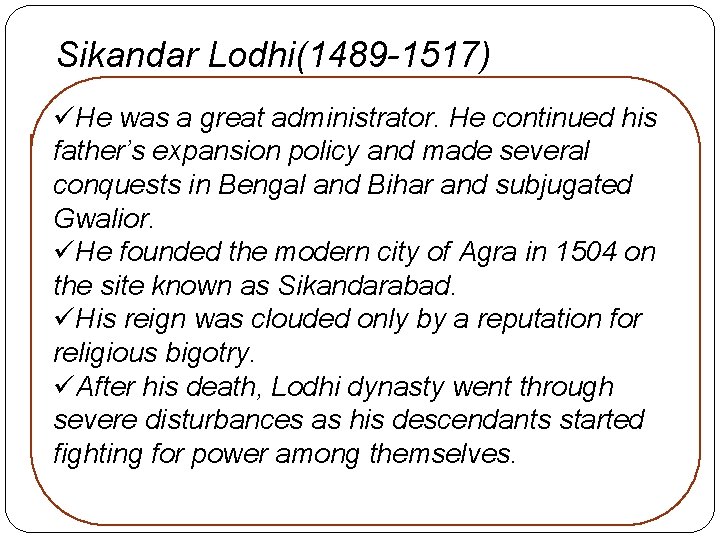 Sikandar Lodhi(1489-1517)

✓He was a great administrator. He continued his father's expansion policy and made several conquests in Bengal and Bihar and subjugated Gwalior.
✓He founded the modern city of Agra in 1504 on the site known as Sikandarabad.
✓His reign was clouded only by a reputation for religious bigotry.
✓After his death, Lodhi dynasty went through severe disturbances as his descendants started fighting for power among themselves.